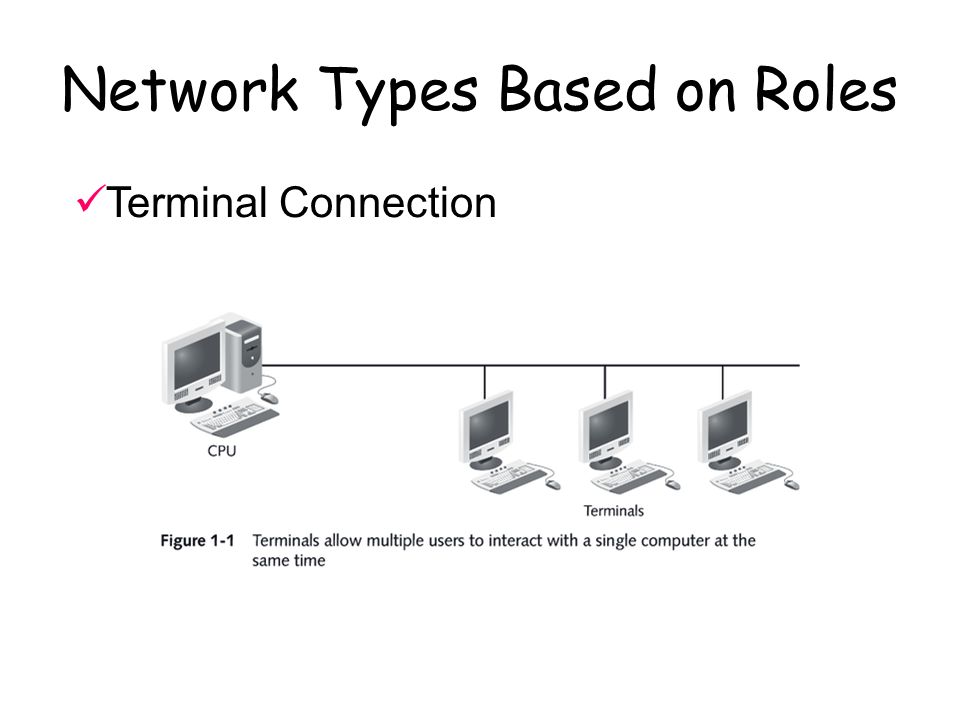 Network Types Based on Roles

✓Terminal Connection

CPU

Terminals

Figure 1-1 Terminals allow multiple users to interact with a single computer at the same time